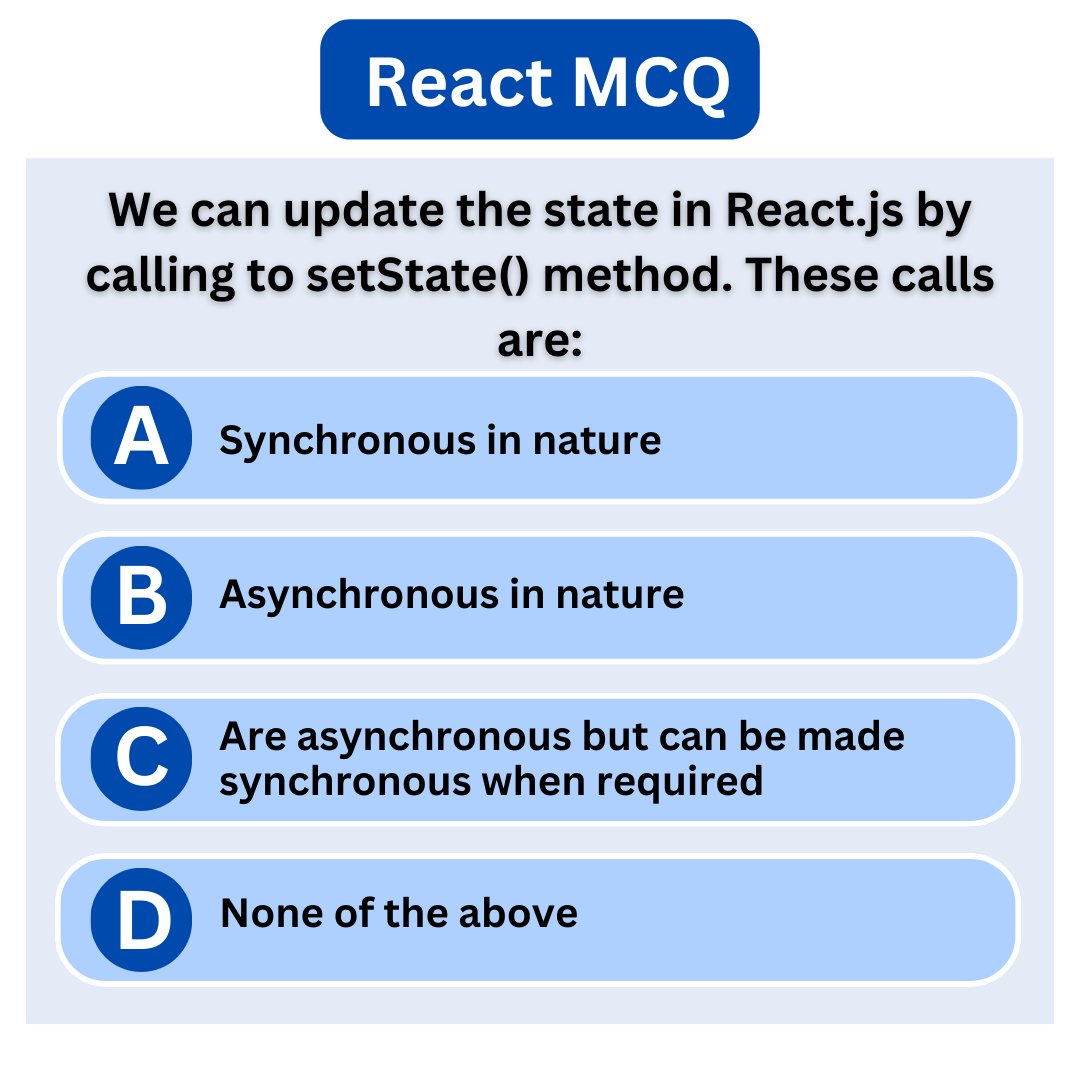 React MCQ

We can update the state in React.js by calling to setState() method. These calls are:

A Synchronous in nature

B Asynchronous in nature

C Are asynchronous but can be made synchronous when required

D None of the above